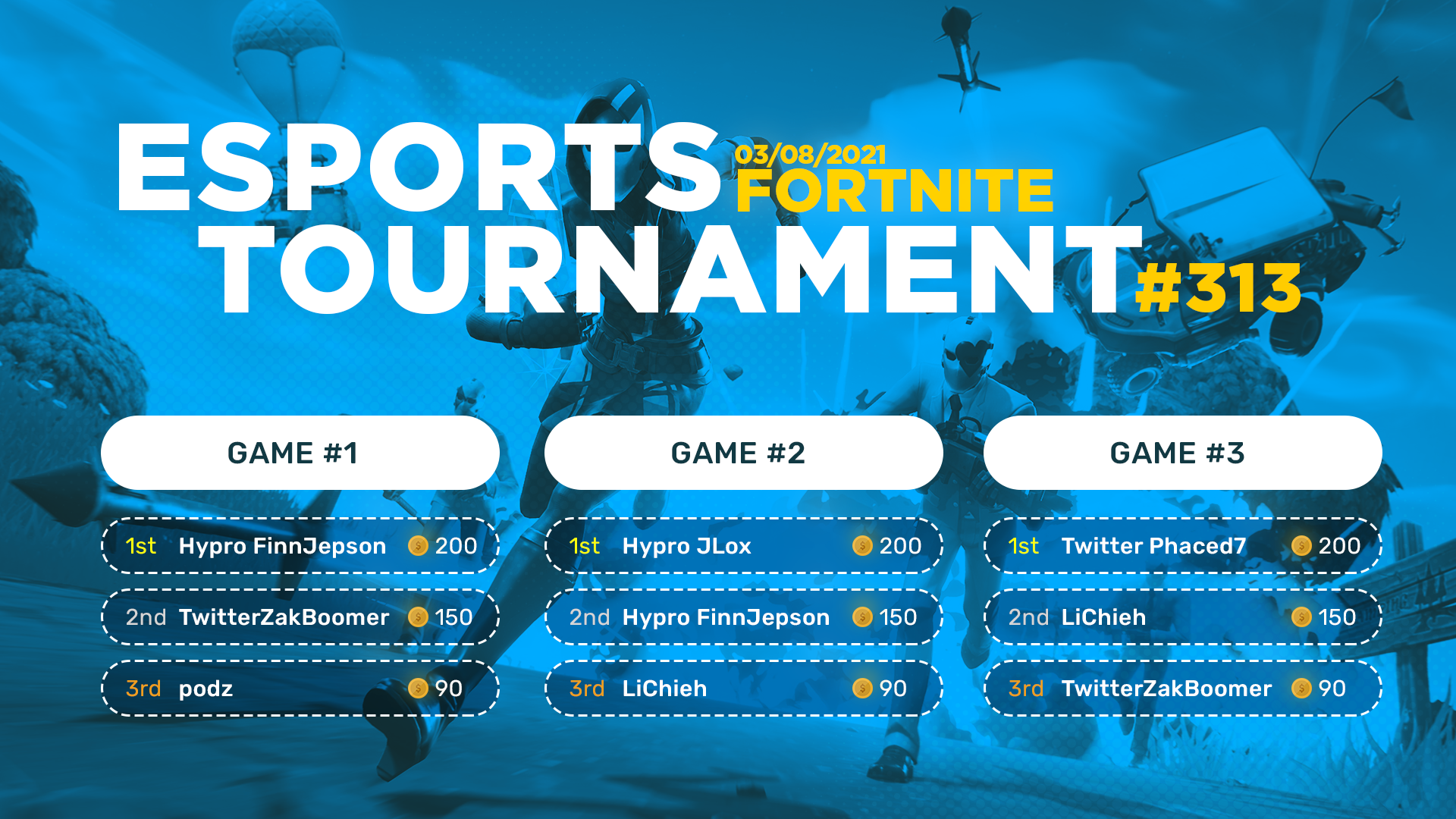 ESPORTS 03/08/2021 FORTNITE TOURNAMENT #313

GAME #1

1st Hypro FinnJepson 200

2nd TwitterZakBoomer 150

3rd podz 90

GAME #2

1st Hypro JLox 200

2nd Hypro FinnJepson 150

3rd LiChieh 90

GAME #3

1st Twitter Phaced7 200

2nd LiChieh 150

3rd TwitterZakBoomer 90